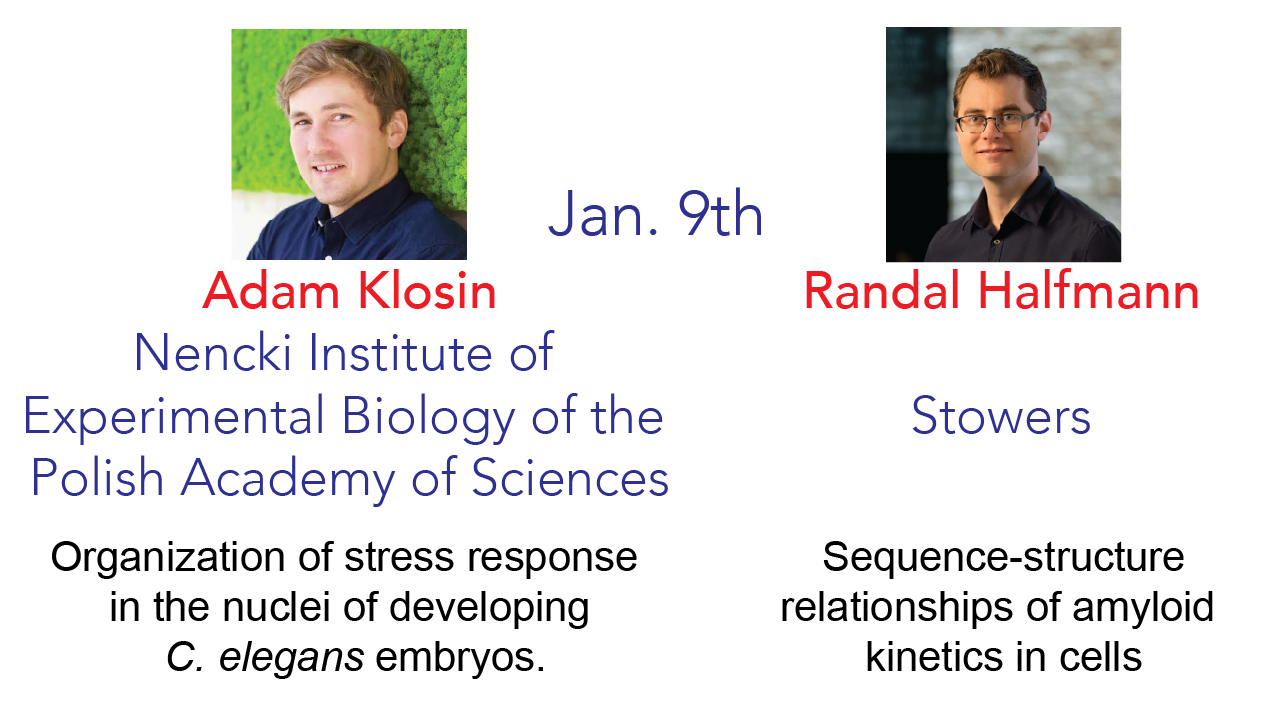 Jan. 9th

Adam Klosin
Nencki Institute of Experimental Biology of the Polish Academy of Sciences

Organization of stress response in the nuclei of developing C. elegans embryos.

Randal Halfmann

Stowers

Sequence-structure relationships of amyloid kinetics in cells